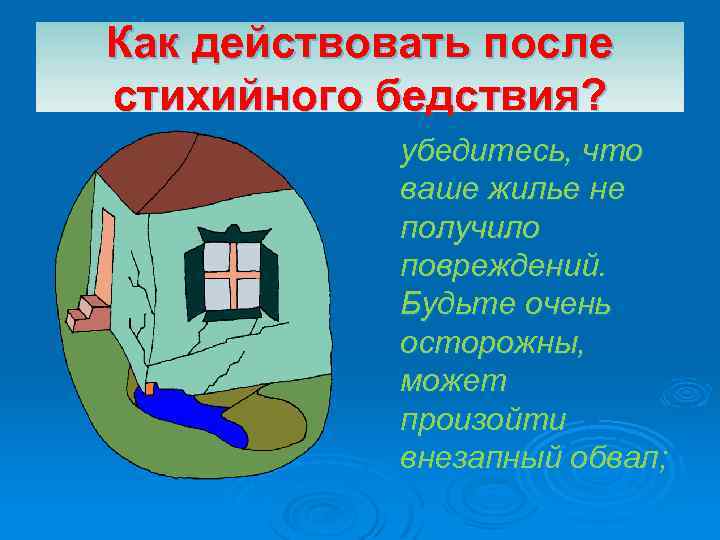 Как действовать после стихийного бедствия?

убедитесь, что ваше жилье не получило повреждений. Будьте очень осторожны, может произойти внезапный обвал;